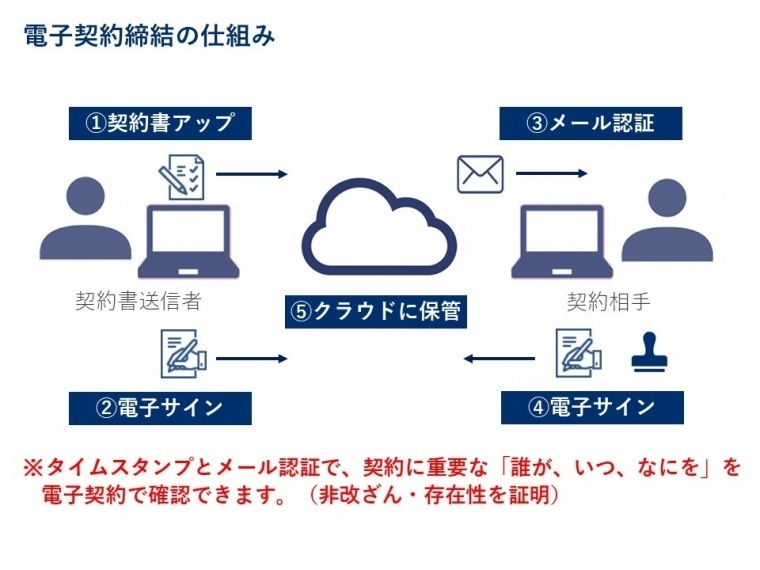 電子契約締結の仕組み

①契約書アップ

③メール認証

契約書送信者

⑤クラウドに保管

契約相手

②電子サイン

④電子サイン

※タイムスタンプとメール認証で、契約に重要な「誰が、いつ、なにを」を電子契約で確認できます。（非改ざん・存在性を証明）